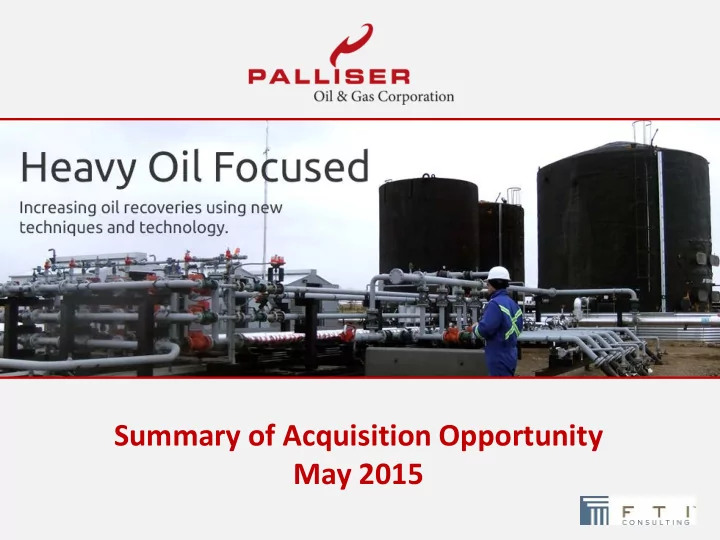 PALLISER
Oil & Gas Corporation

Heavy Oil Focused

Increasing oil recoveries using new techniques and technology.

Summary of Acquisition Opportunity
May 2015

FTI
CONSULTING